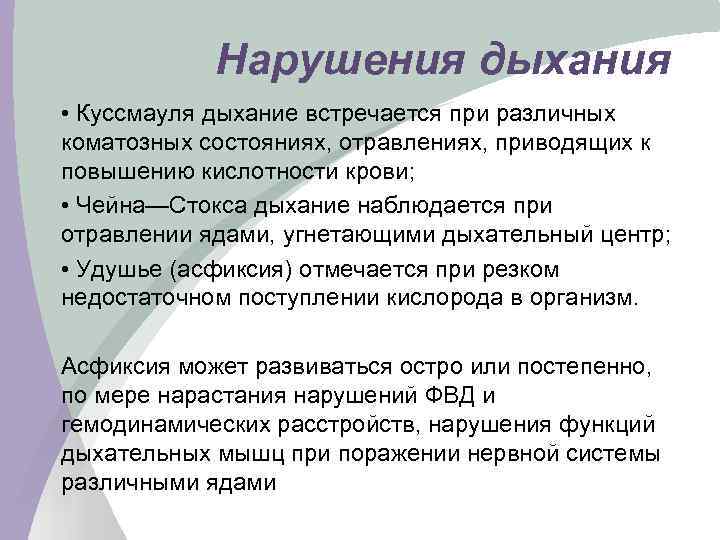 Нарушения дыхания

• Куссмауля дыхание встречается при различных коматозных состояниях, отравлениях, приводящих к повышению кислотности крови;

• Чейна—Стокса дыхание наблюдается при отравлении ядами, угнетающими дыхательный центр;

• Удушье (асфиксия) отмечается при резком недостаточном поступлении кислорода в организм.

Асфиксия может развиваться остро или постепенно, по мере нарастания нарушений ФВД и гемодинамических расстройств, нарушения функций дыхательных мышц при поражении нервной системы различными ядами